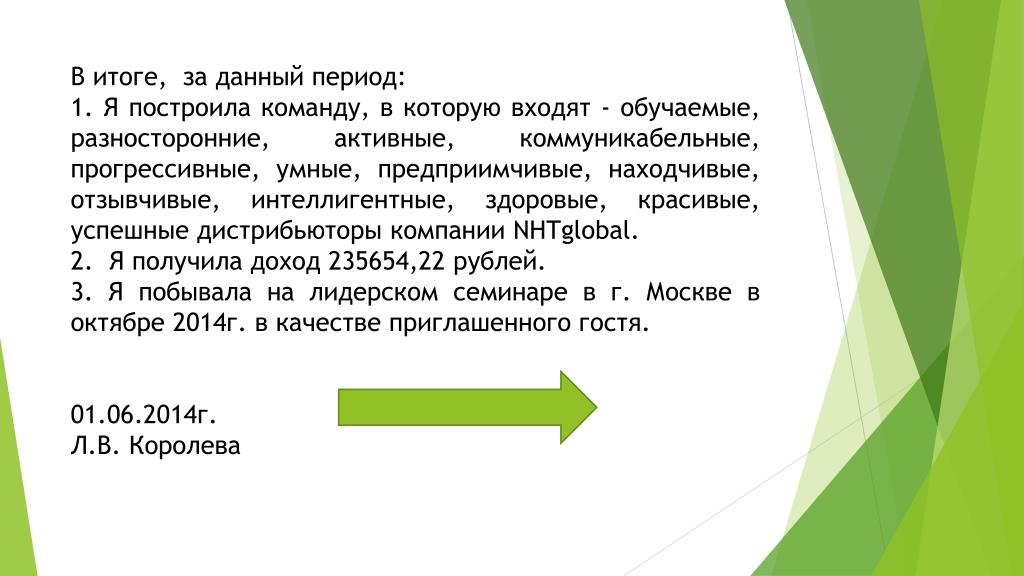 В итоге, за данный период:
1. Я построила команду, в которую входят - обучаемые, разносторонние, активные, коммуникабельные, прогрессивные, умные, предприимчивые, находчивые, отзывчивые, интеллигентные, здоровые, красивые, успешные дистрибьюторы компании NHTglobal.
2. Я получила доход 235654,22 рублей.
3. Я побывала на лидерском семинаре в г. Москве в октябре 2014г. в качестве приглашенного гостя.

01.06.2014г.
Л.В. Королева